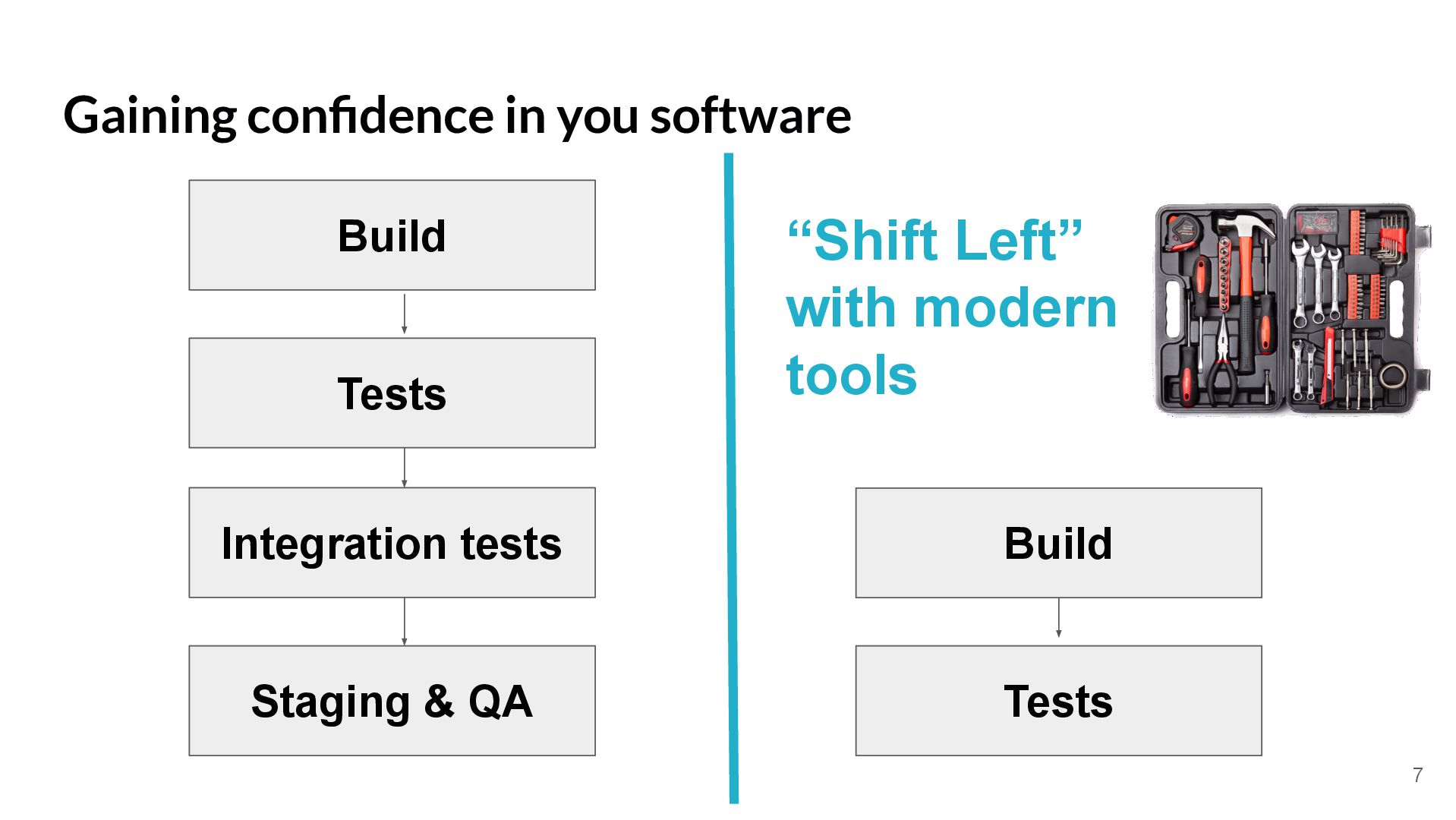 Gaining confidence in you software

Build

Tests

Integration tests

Staging & QA

“Shift Left” with modern tools

Build

Tests

7